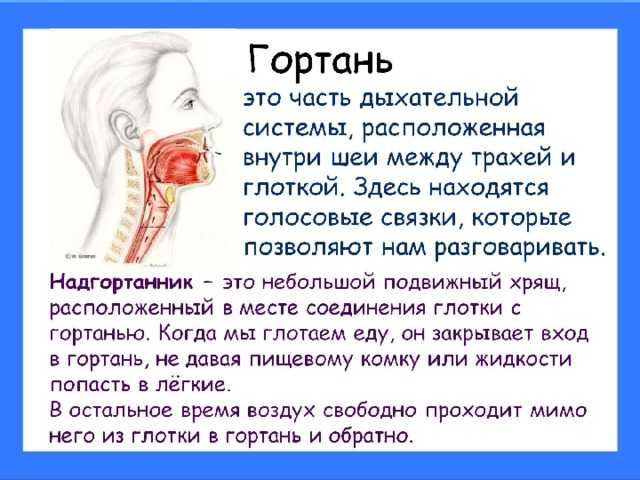 Гортань

это часть дыхательной системы, расположенная внутри шеи между трахей и глоткой. Здесь находятся голосовые связки, которые позволяют нам разговаривать.

Надгортанник – это небольшой подвижный хрящ, расположенный в месте соединения глотки с гортанью. Когда мы глотаем еду, он закрывает вход в гортань, не давая пищевому комку или жидкости попасть в лёгкие.
В остальное время воздух свободно проходит мимо него из глотки в гортань и обратно.